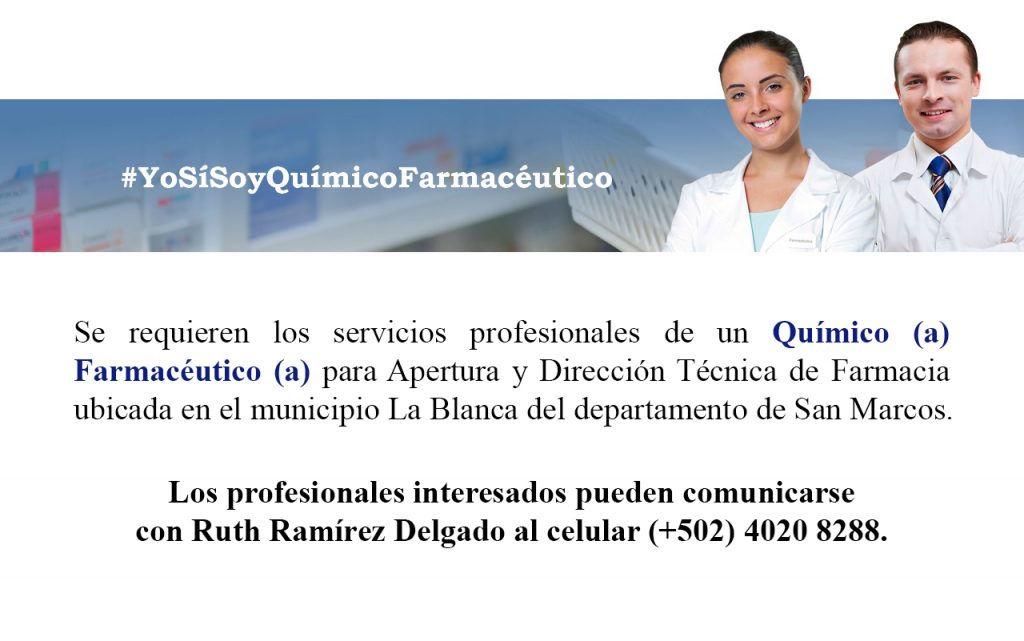 #YoSíSoyQuímicoFarmacéutico

Se requieren los servicios profesionales de un Químico (a) Farmacéutico (a) para Apertura y Dirección Técnica de Farmacia ubicada en el municipio La Blanca del departamento de San Marcos.

Los profesionales interesados pueden comunicarse con Ruth Ramírez Delgado al celular (+502) 4020 8288.